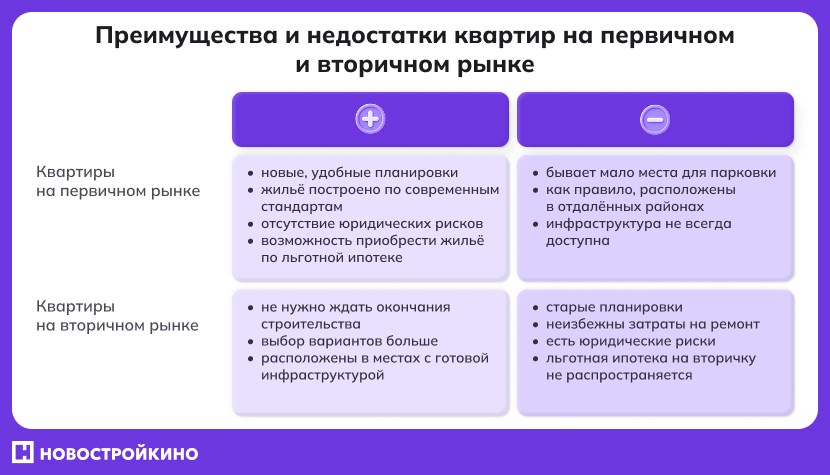 Преимущества и недостатки квартир на первичном и вторичном рынке

| | + | − |
|---|---|---|
| Квартиры на первичном рынке | • новые, удобные планировки • жильё построено по современным стандартам • отсутствие юридических рисков • возможность приобрести жильё по льготной ипотеке | • бывает мало места для парковки • как правило, расположены в отдалённых районах • инфраструктура не всегда доступна |
| Квартиры на вторичном рынке | • не нужно ждать окончания строительства • выбор вариантов больше • расположены в местах с готовой инфраструктурой | • старые планировки • неизбежны затраты на ремонт • есть юридические риски • льготная ипотека на вторичку не распространяется |

НОВОСТРОЙКИНО